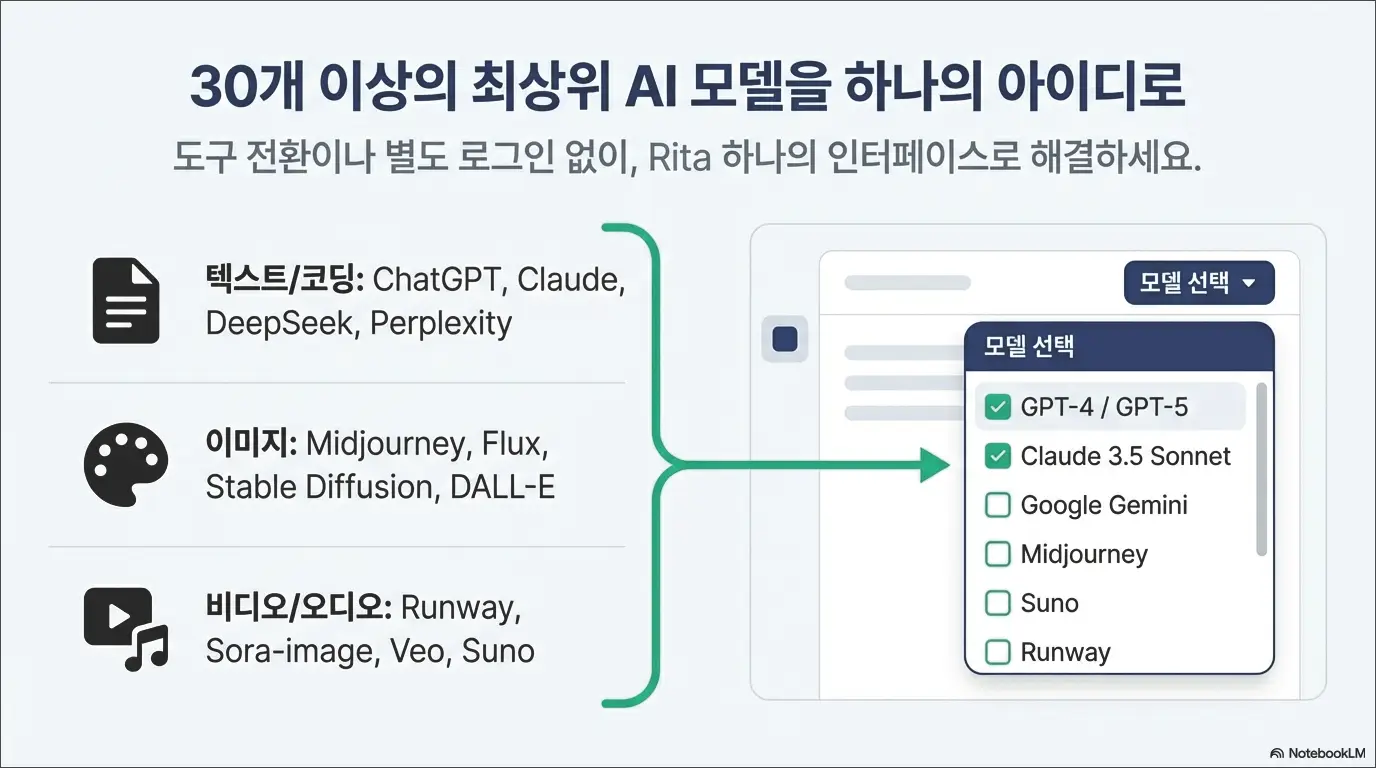 30개 이상의 최상위 AI 모델을 하나의 아이디로

도구 전환이나 별도 로그인 없이, Rita 하나의 인터페이스로 해결하세요.

텍스트/코딩: ChatGPT, Claude, DeepSeek, Perplexity

이미지: Midjourney, Flux, Stable Diffusion, DALL-E

비디오/오디오: Runway, Sora-image, Veo, Suno

모델 선택

모델 선택

GPT-4 / GPT-5

Claude 3.5 Sonnet

Google Gemini

Midjourney

Suno

Runway

NotebookLM